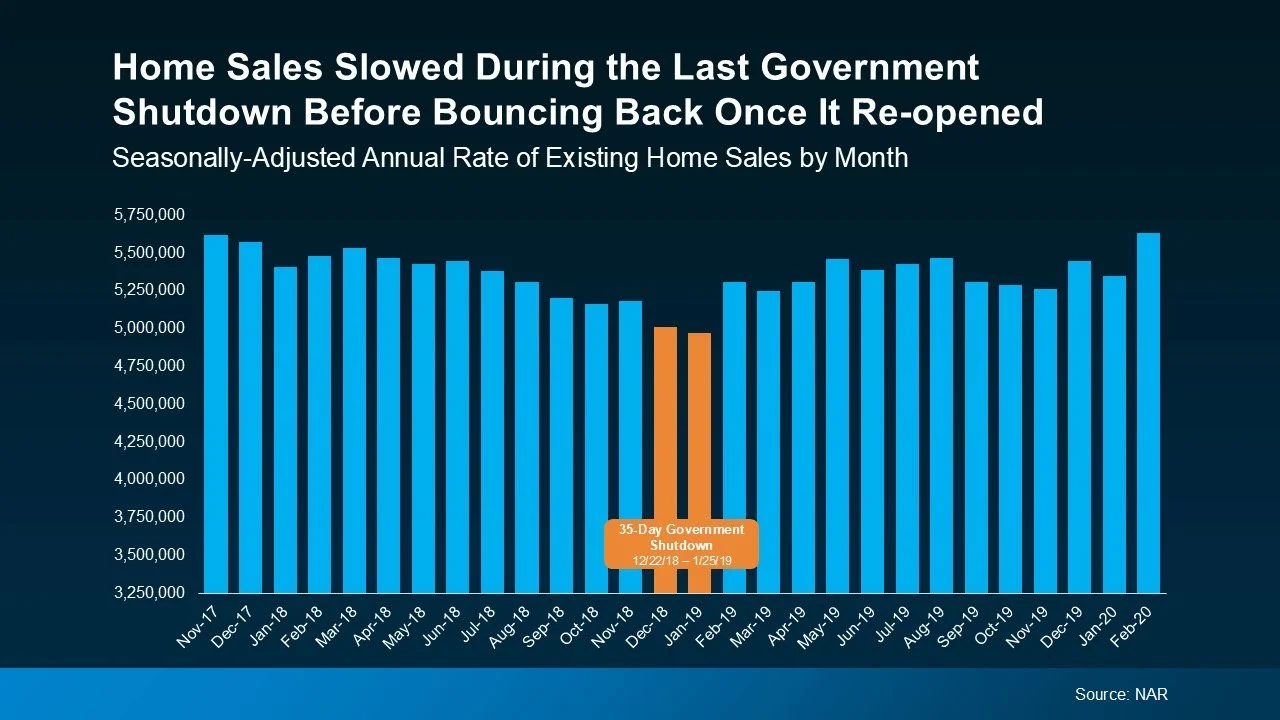 Home Sales Slowed During the Last Government Shutdown Before Bouncing Back Once It Re-opened

Seasonally-Adjusted Annual Rate of Existing Home Sales by Month

5,750,000
5,500,000
5,250,000
5,000,000
4,750,000
4,500,000
4,250,000
4,000,000
3,750,000
3,500,000
3,250,000

35-Day Government Shutdown
12/22/18 – 1/25/19

Nov-17 Dec-17 Jan-18 Feb-18 Mar-18 Apr-18 May-18 Jun-18 Jul-18 Aug-18 Sep-18 Oct-18 Nov-18 Dec-18 Jan-19 Feb-19 Mar-19 Apr-19 May-19 Jun-19 Jul-19 Aug-19 Sep-19 Oct-19 Nov-19 Dec-19 Jan-20 Feb-20

Source: NAR